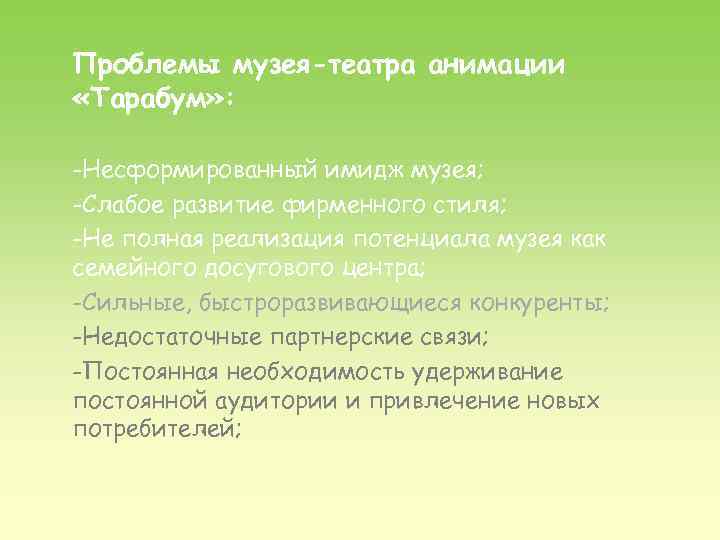 Проблемы музея-театра анимации «Тарабум»:

-Несформированный имидж музея;
-Слабое развитие фирменного стиля;
-Не полная реализация потенциала музея как семейного досугового центра;
-Сильные, быстроразвивающиеся конкуренты;
-Недостаточные партнерские связи;
-Постоянная необходимость удерживание постоянной аудитории и привлечение новых потребителей;